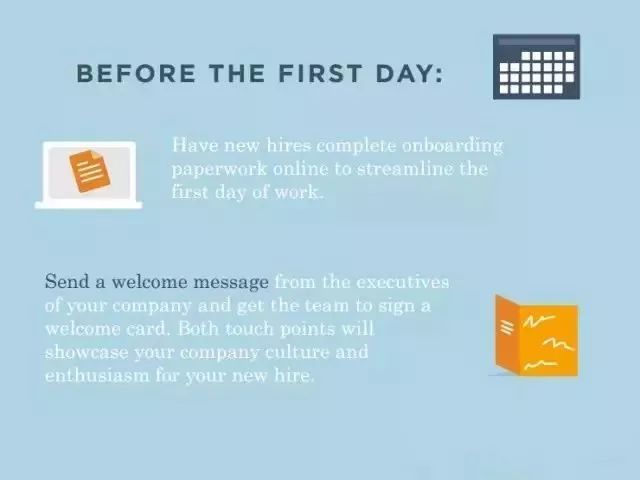 BEFORE THE FIRST DAY:

Have new hires complete onboarding paperwork online to streamline the first day of work.

Send a welcome message from the executives of your company and get the team to sign a welcome card. Both touch points will showcase your company culture and enthusiasm for your new hire.